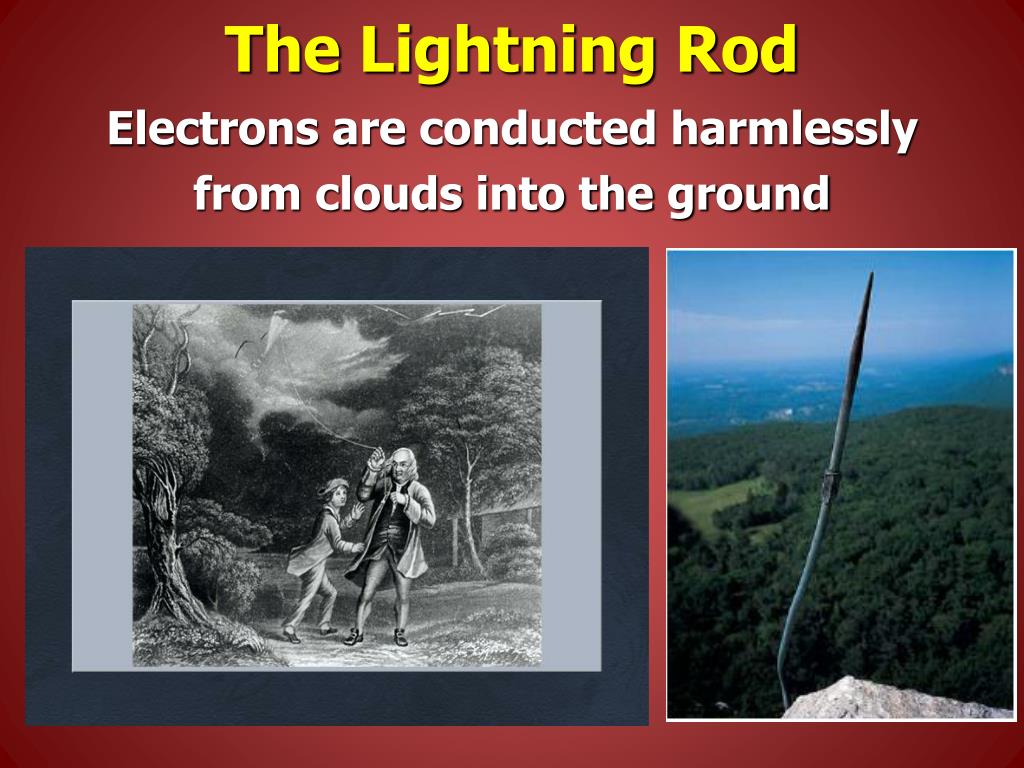 The Lightning Rod

Electrons are conducted harmlessly from clouds into the ground